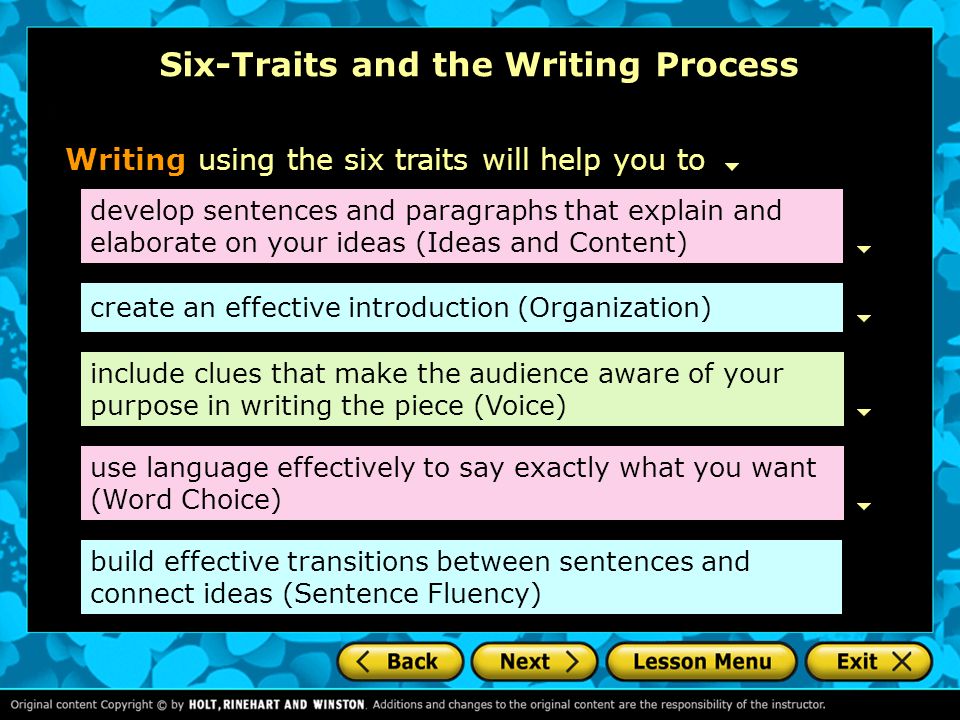 Six-Traits and the Writing Process

Writing using the six traits will help you to

develop sentences and paragraphs that explain and elaborate on your ideas (Ideas and Content)

create an effective introduction (Organization)

include clues that make the audience aware of your purpose in writing the piece (Voice)

use language effectively to say exactly what you want (Word Choice)

build effective transitions between sentences and connect ideas (Sentence Fluency)

Back Next Lesson Menu Exit

Original content Copyright © by HOLT, RINEHART AND WINSTON. Additions and changes to the original content are the responsibility of the instructor.